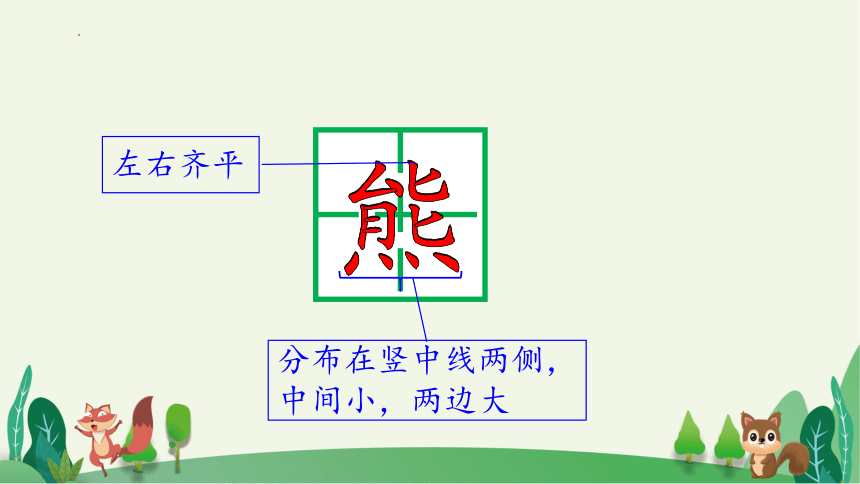 左右齐平

熊

分布在竖中线两侧，中间小，两边大